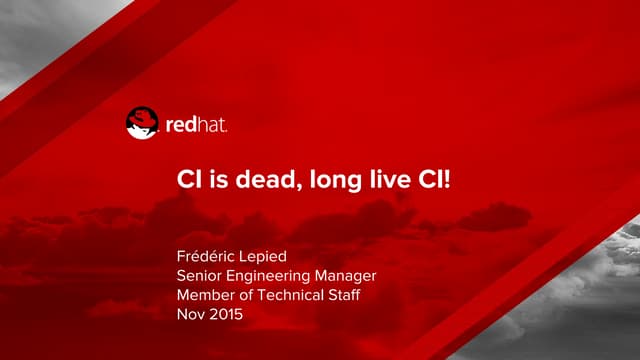 redhat.

CI is dead, long live CI!

Frédéric Lepied
Senior Engineering Manager
Member of Technical Staff
Nov 2015